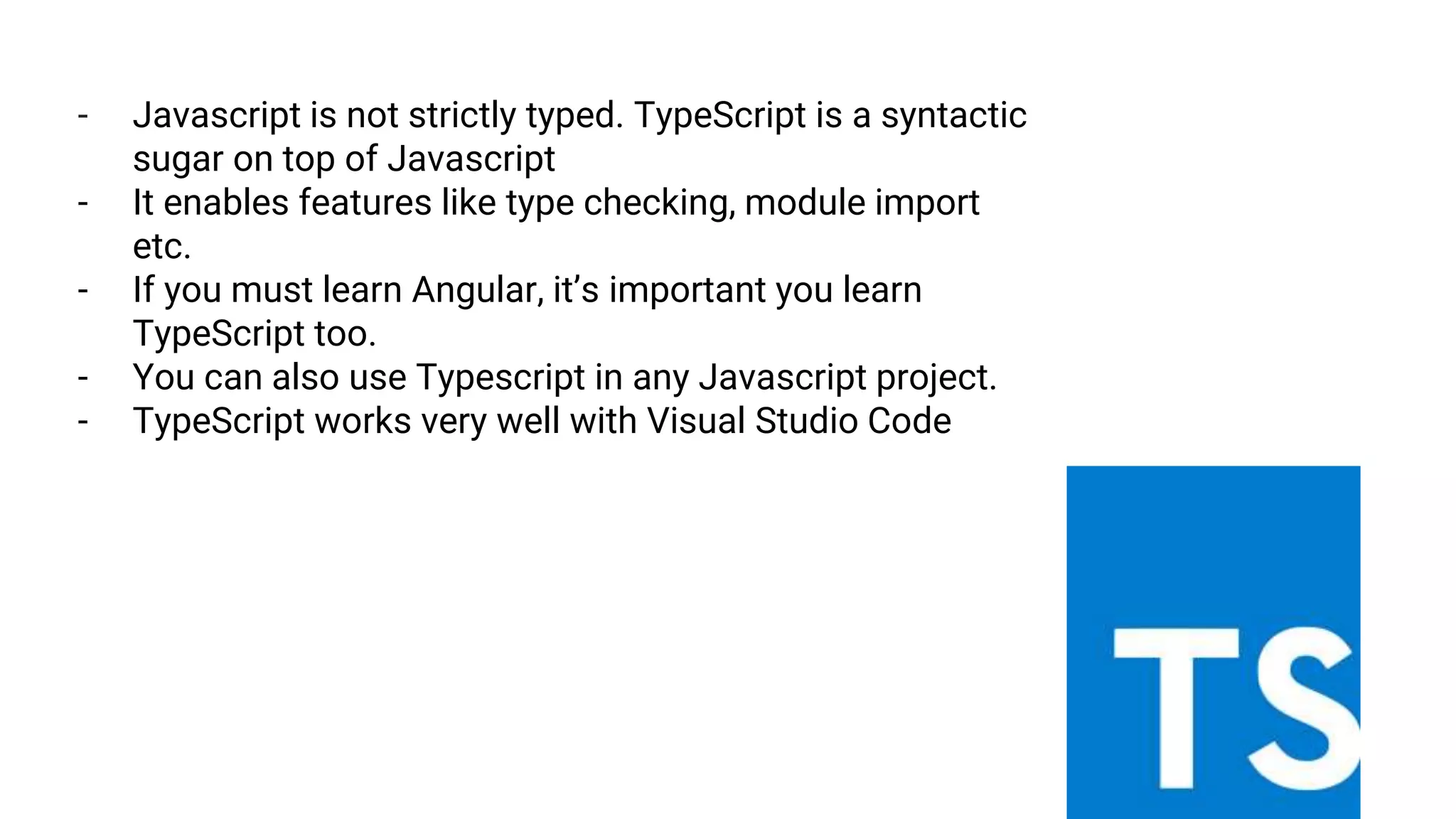 - Javascript is not strictly typed. TypeScript is a syntactic sugar on top of Javascript
- It enables features like type checking, module import etc.
- If you must learn Angular, it’s important you learn TypeScript too.
- You can also use Typescript in any Javascript project.
- TypeScript works very well with Visual Studio Code

TS